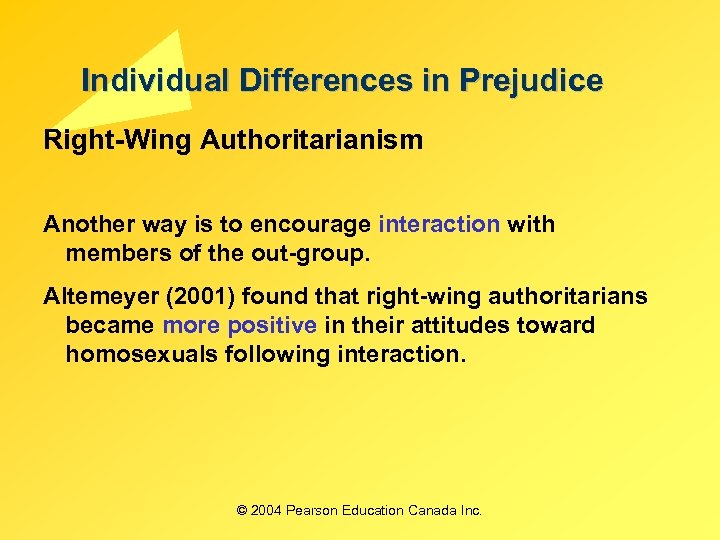 Individual Differences in Prejudice

Right-Wing Authoritarianism

Another way is to encourage interaction with members of the out-group.

Altemeyer (2001) found that right-wing authoritarians became more positive in their attitudes toward homosexuals following interaction.

© 2004 Pearson Education Canada Inc.